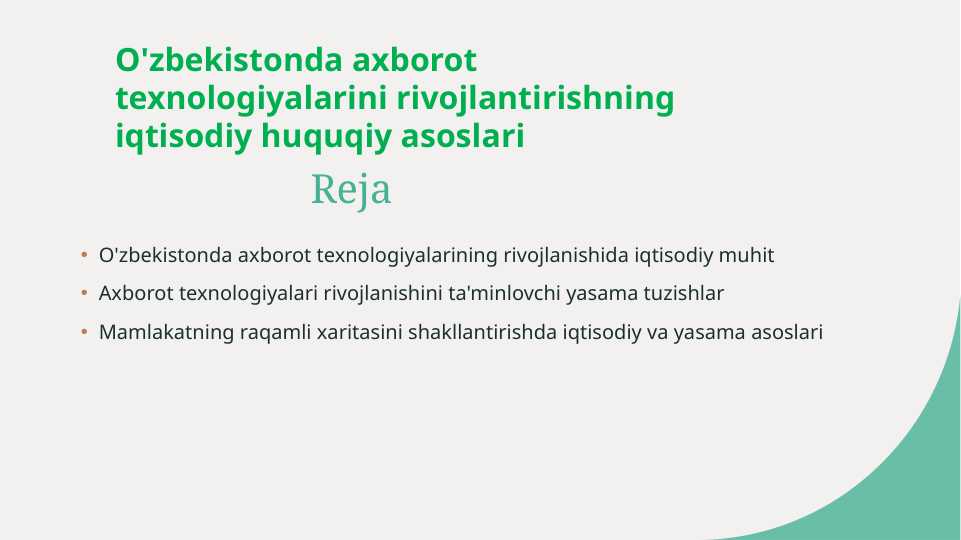 O'zbekistonda axborot texnologiyalarini rivojlantirishning iqtisodiy huquqiy asoslari

Reja

• O'zbekistonda axborot texnologiyalarining rivojlanishida iqtisodiy muhit
• Axborot texnologiyalari rivojlanishini ta'minlovchi yasama tuzishlar
• Mamlakatning raqamli xaritasini shakllantirishda iqtisodiy va yasama asoslari